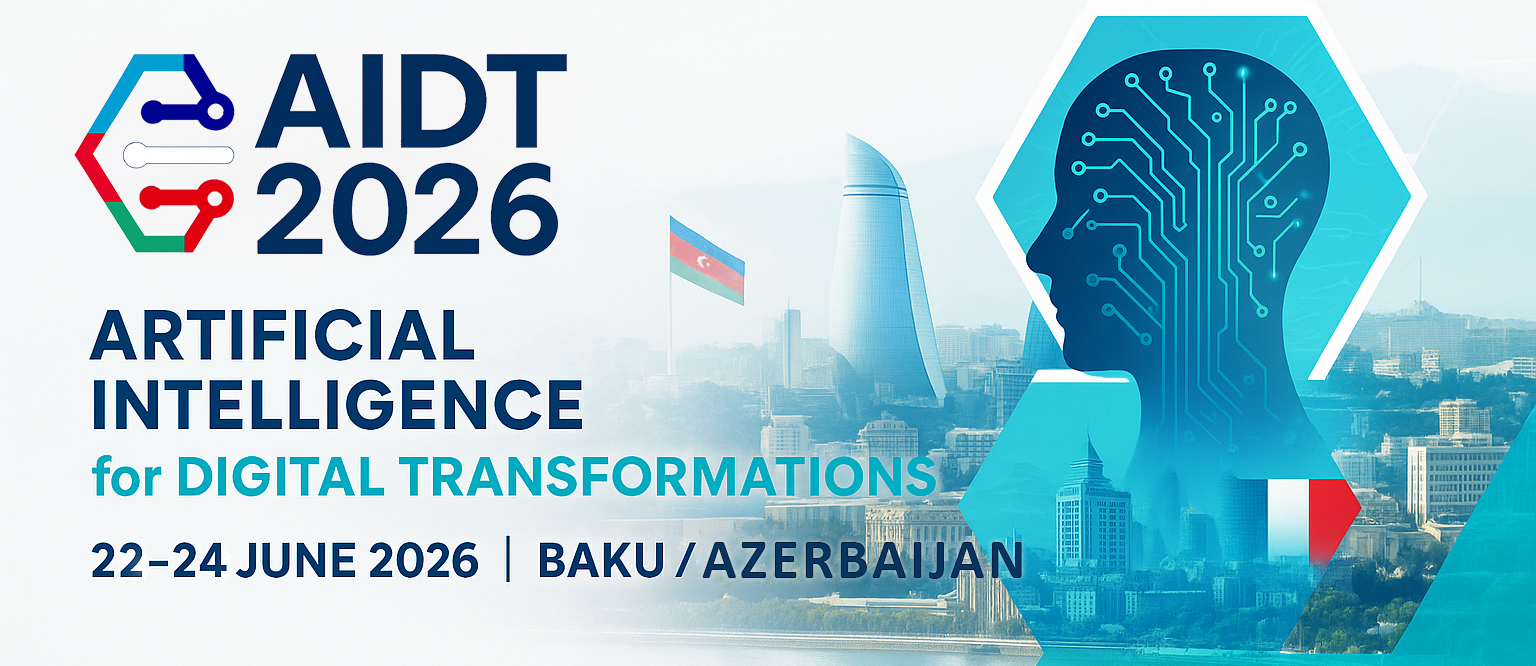 AIDT 2026

ARTIFICIAL INTELLIGENCE for DIGITAL TRANSFORMATIONS

22–24 JUNE 2026 | BAKU / AZERBAIJAN